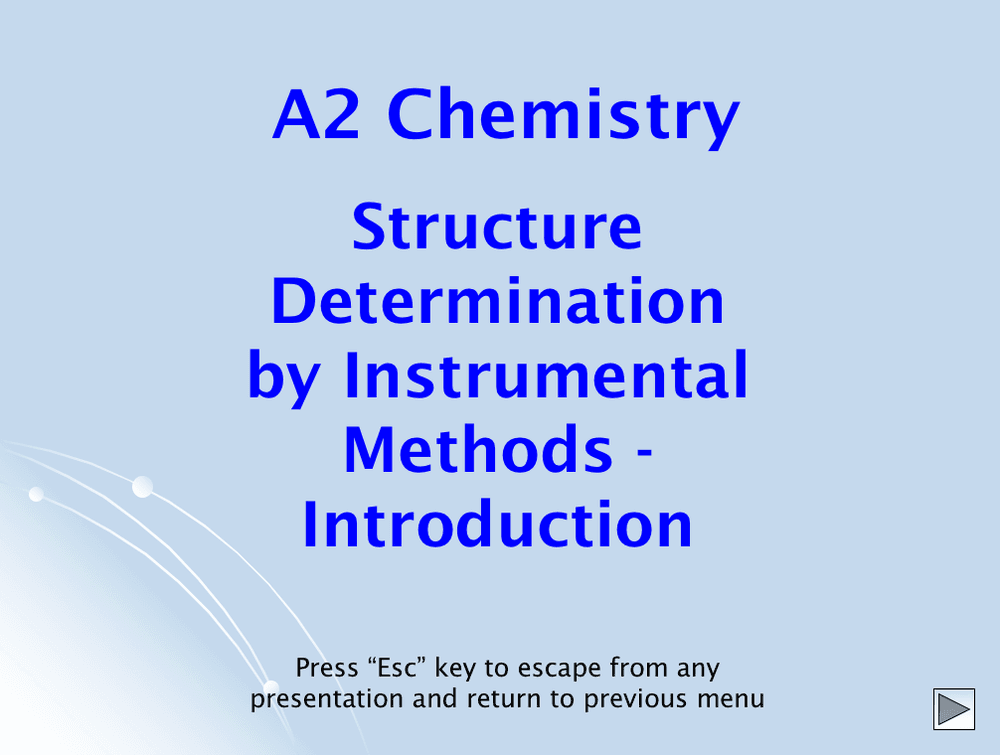 A2 Chemistry

Structure Determination by Instrumental Methods - Introduction

Press “Esc” key to escape from any presentation and return to previous menu